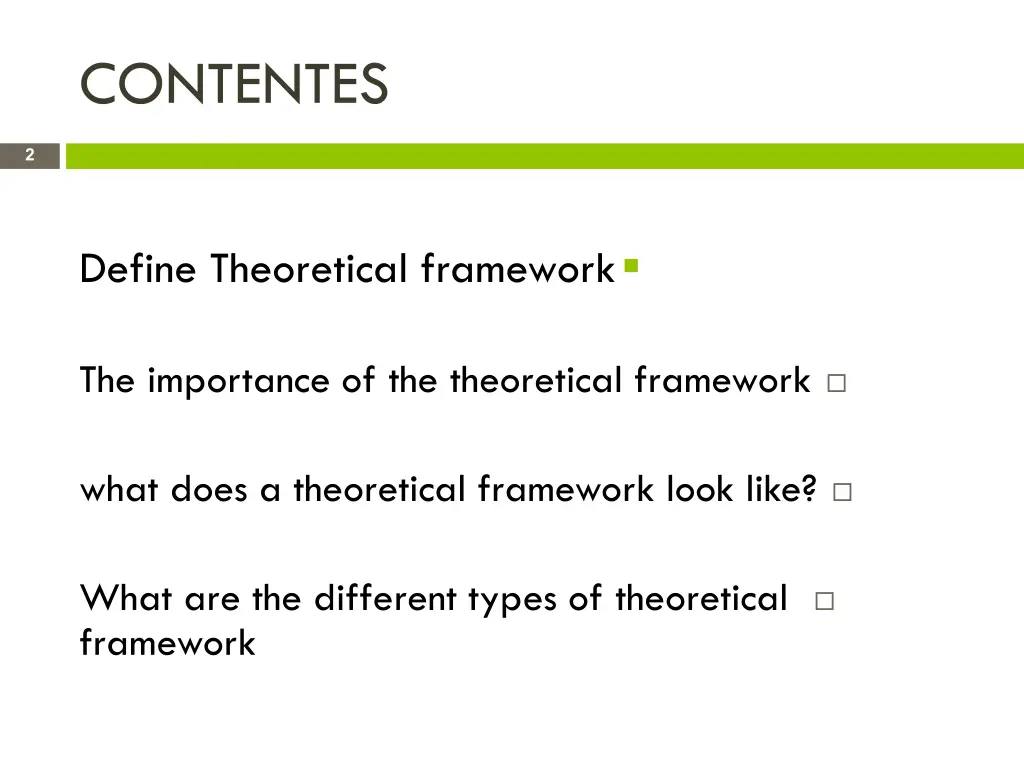 CONTENTES

2

Define Theoretical framework

The importance of the theoretical framework

what does a theoretical framework look like?

What are the different types of theoretical framework